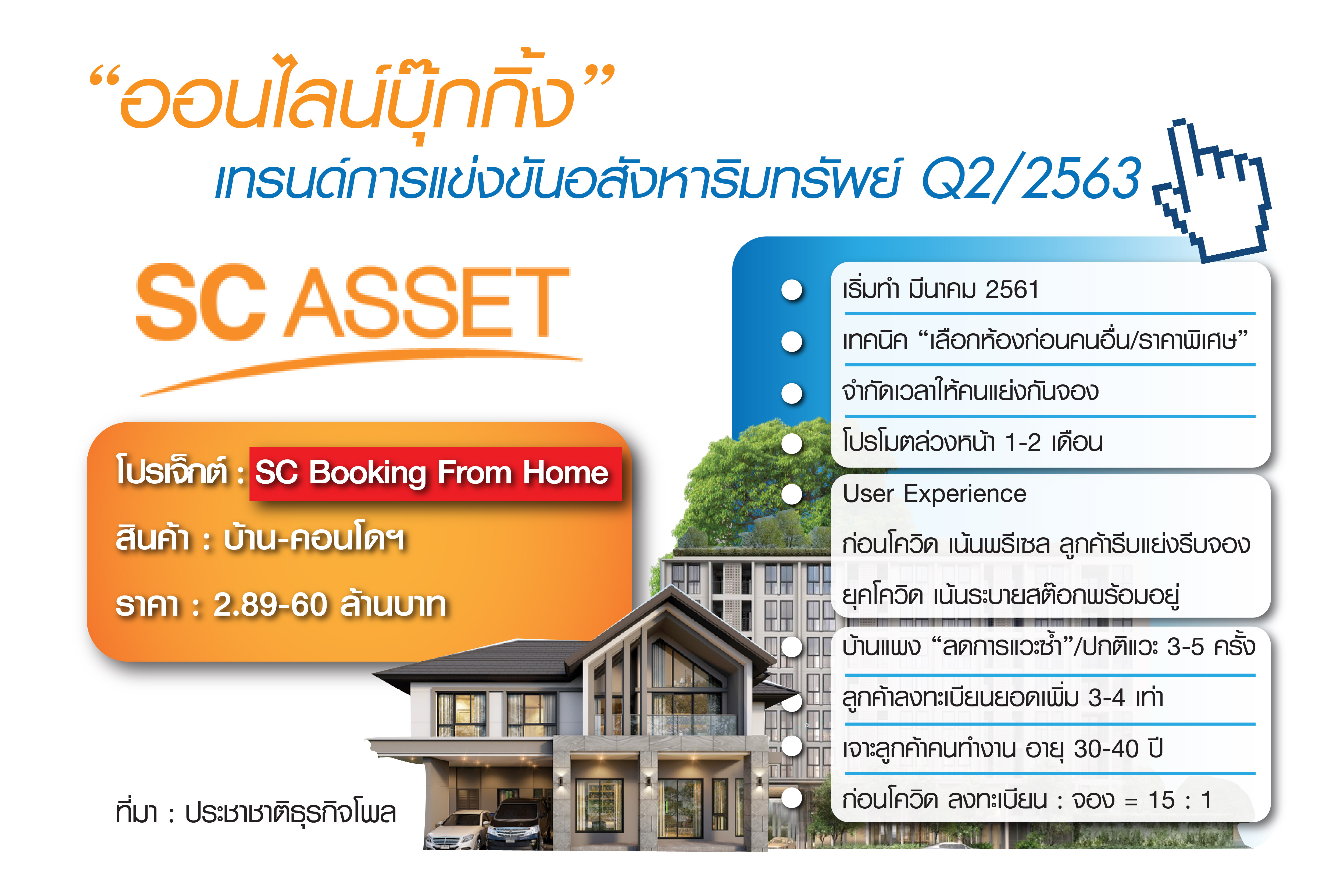 “ออนไลน์บุ๊กกิ้ง”
เทรนด์การแข่งขันอสังหาริมทรัพย์ Q2/2563

SC ASSET

โปรเจ็กต์ : SC Booking From Home
สินค้า : บ้าน-คอนโดฯ
ราคา : 2.89-60 ล้านบาท

ที่มา : ประชาชาติธุรกิจโพล

เริ่มทำ มีนาคม 2561
เทคนิค “เลือกห้องก่อนคนอื่น/ราคาพิเศษ”
จำกัดเวลาให้คนแย่งกันจอง
โปรโมตล่วงหน้า 1-2 เดือน

User Experience
ก่อนโควิด เน้นพรีเซล ลูกค้ารีบแย่งรีบจอง
ยุคโควิด เน้นระบายสต๊อกพร้อมอยู่

บ้านแพง “ลดการแวะซ้ำ”/ปกติแวะ 3-5 ครั้ง
ลูกค้าลงทะเบียนยอดเพิ่ม 3-4 เท่า
เจาะลูกค้าคนทำงาน อายุ 30-40 ปี
ก่อนโควิด ลงทะเบียน : จอง = 15 : 1